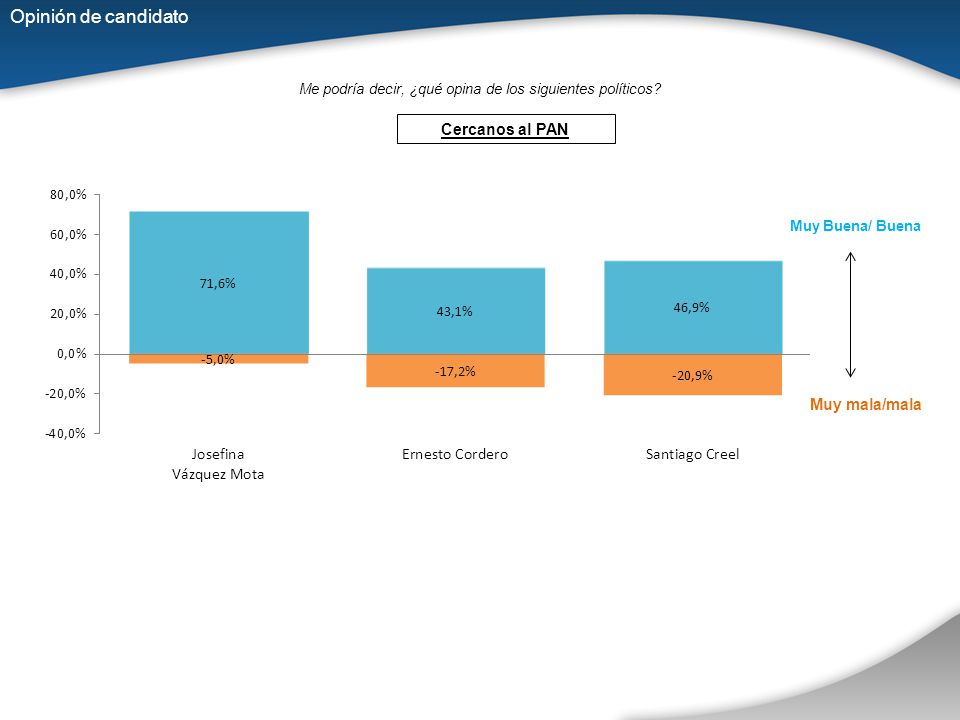 Opinión de candidato

Me podría decir, ¿qué opina de los siguientes políticos?

Cercanos al PAN

80,0%
60,0%
40,0%
20,0%
0,0%
-20,0%
-40,0%

71,6%
-5,0%
43,1%
-17,2%
46,9%
-20,9%

Josefina Vázquez Mota
Ernesto Cordero
Santiago Creel

Muy Buena/ Buena
Muy mala/mala